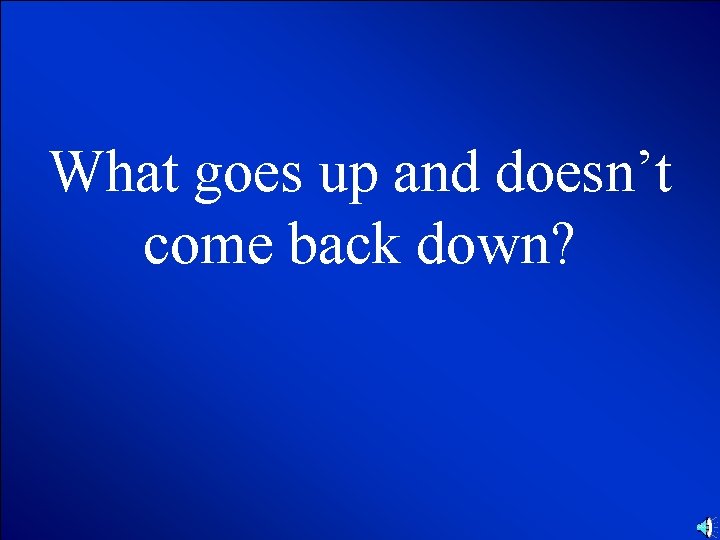 What goes up and doesn’t come back down?